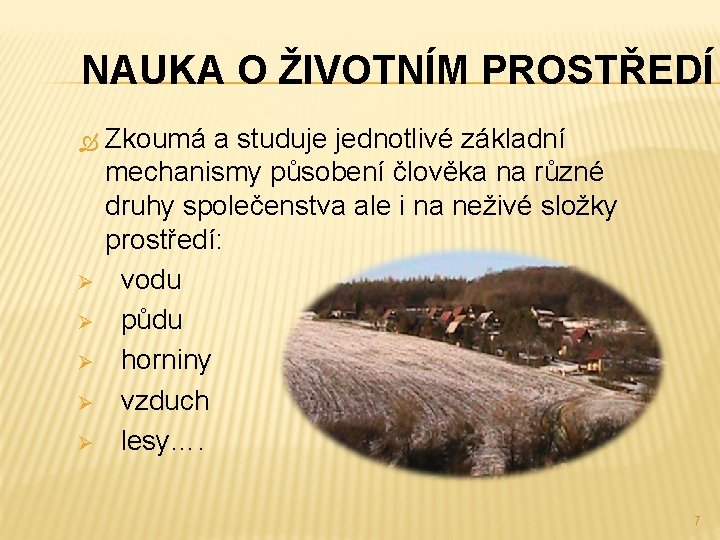 NAUKA O ŽIVOTNÍM PROSTŘEDÍ

Zkoumá a studuje jednotlivé základní mechanismy působení člověka na různé druhy společenstva ale i na neživé složky prostředí:

vodu

půdu

horniny

vzduch

lesy….

7